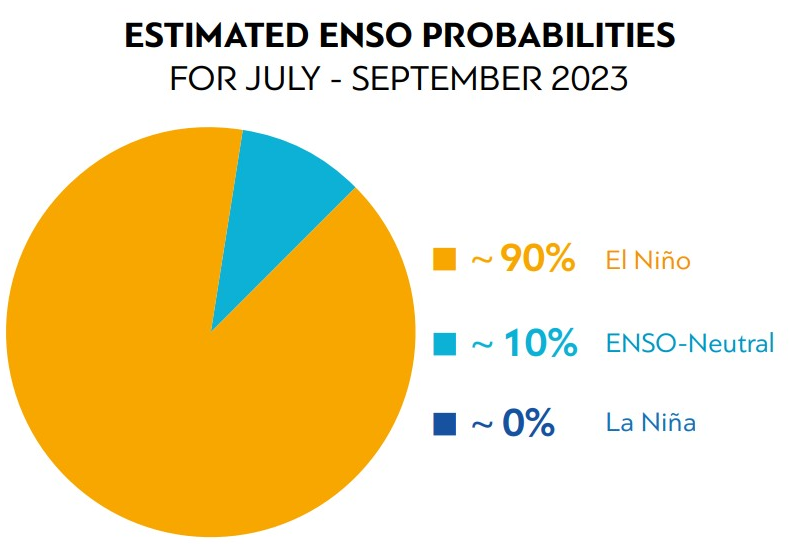 ESTIMATED ENSO PROBABILITIES
FOR JULY - SEPTEMBER 2023

~ 90% El Niño

~ 10% ENSO-Neutral

~ 0% La Niña